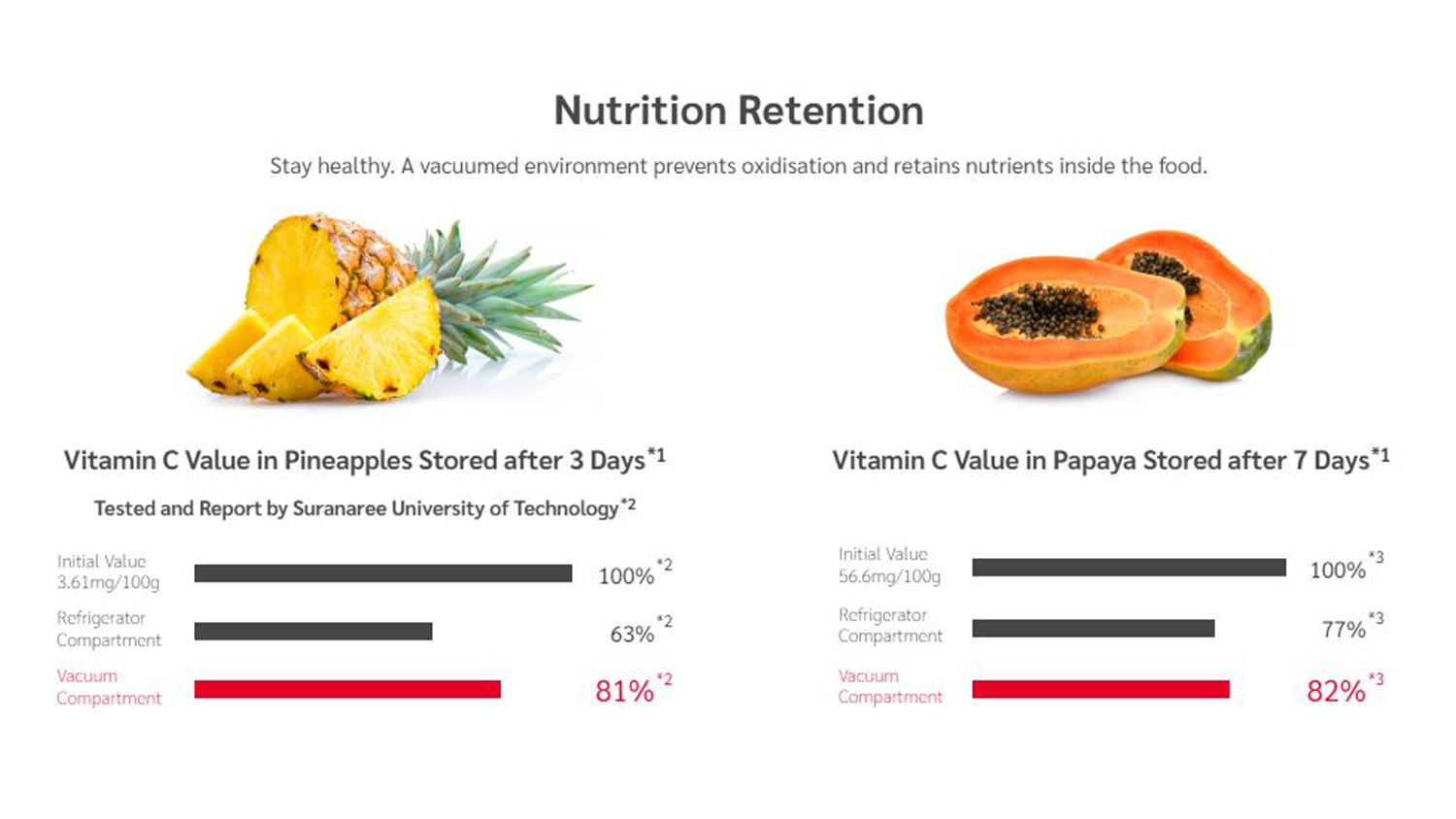 Nutrition Retention

Stay healthy. A vacuumed environment prevents oxidisation and retains nutrients inside the food.

Vitamin C Value in Pineapples Stored after 3 Days$^{*1}$

Tested and Report by Suranaree University of Technology$^{*2}$

Initial Value 3.61mg/100g 100%$^{*2}$

Refrigerator Compartment 63%$^{*2}$

Vacuum Compartment 81%$^{*2}$

Vitamin C Value in Papaya Stored after 7 Days$^{*1}$

Initial Value 56.6mg/100g 100%$^{*3}$

Refrigerator Compartment 77%$^{*3}$

Vacuum Compartment 82%$^{*3}$